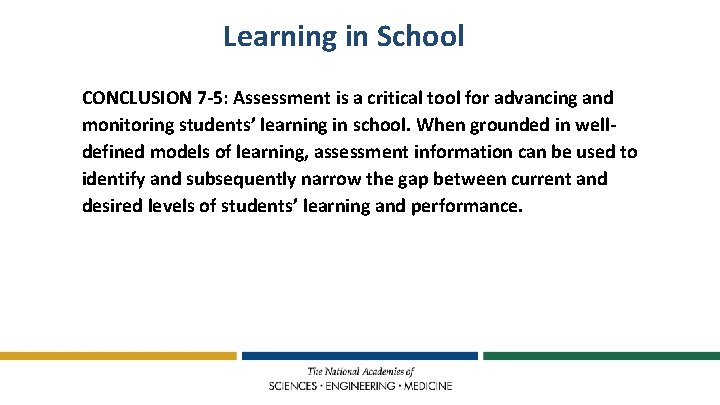 Learning in School

CONCLUSION 7-5: Assessment is a critical tool for advancing and monitoring students' learning in school. When grounded in well-defined models of learning, assessment information can be used to identify and subsequently narrow the gap between current and desired levels of students' learning and performance.

The National Academies of
SCIENCES · ENGINEERING · MEDICINE